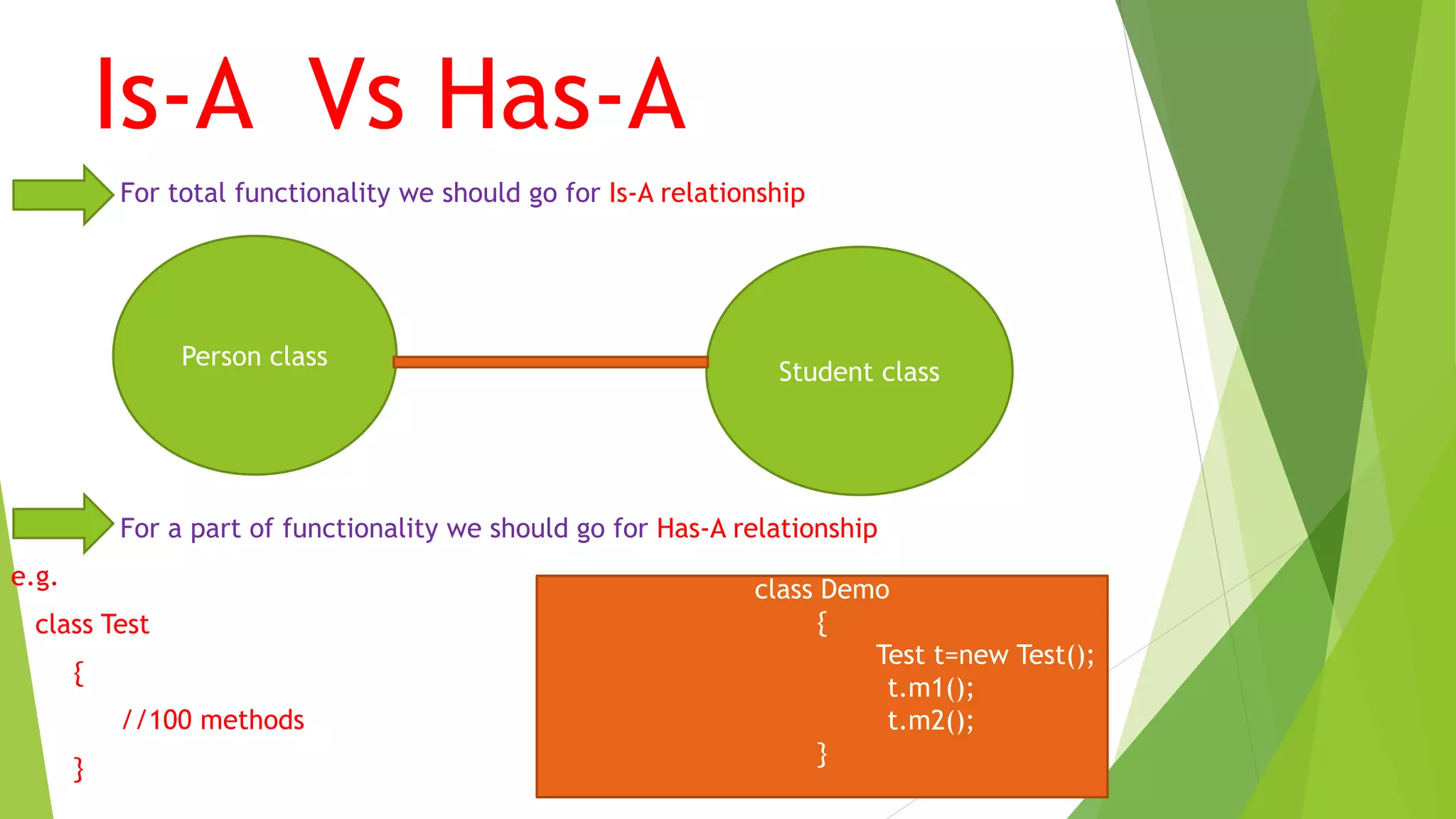 Is-A Vs Has-A

For total functionality we should go for Is-A relationship

Person class

Student class

For a part of functionality we should go for Has-A relationship

e.g.

class Test
{
//100 methods
}

class Demo
{
Test t=new Test();
t.m1();
t.m2();
}